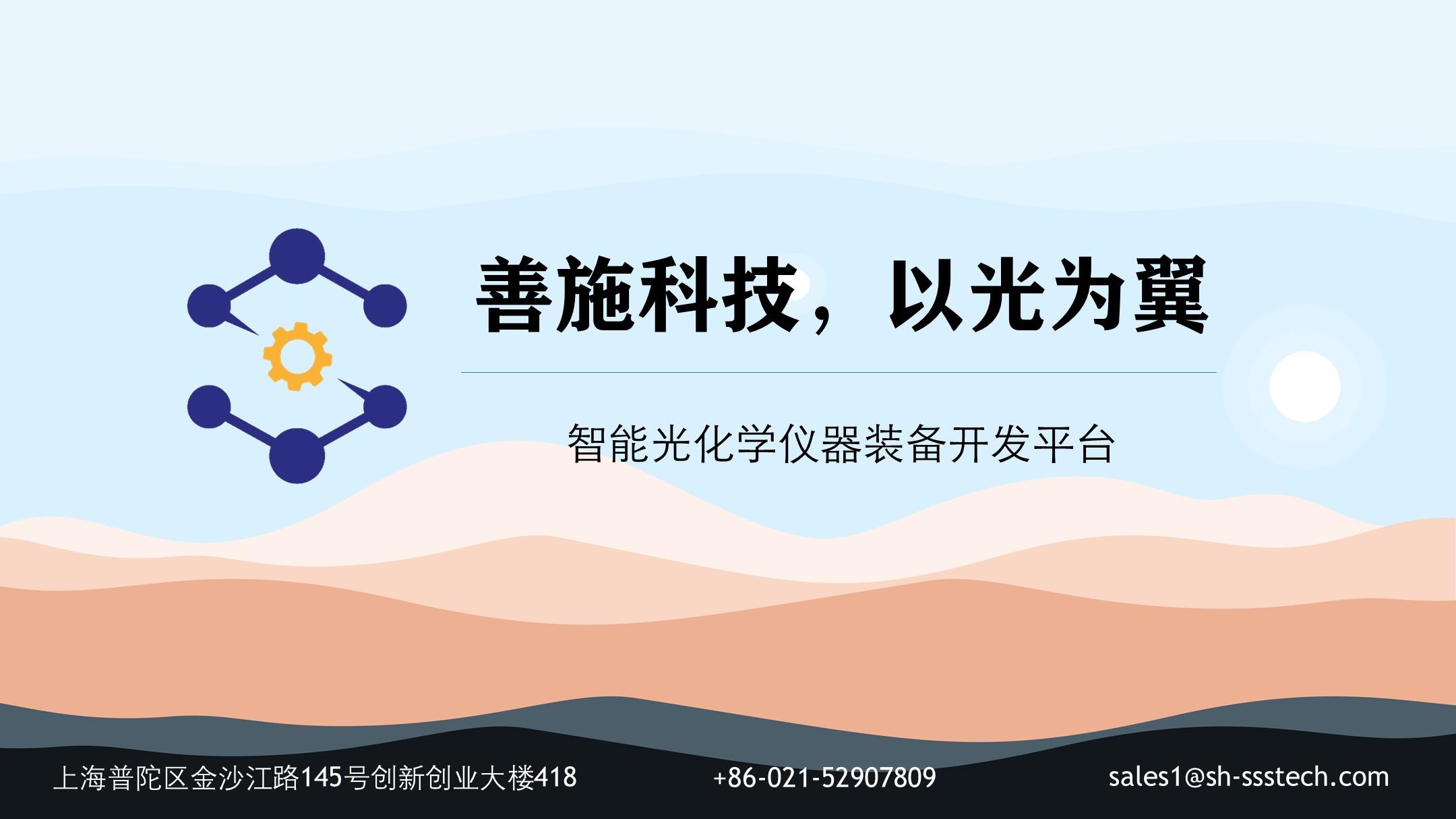 善施科技，以光为翼

智能光化学仪器装备开发平台

上海普陀区金沙江路145号创新创业大楼418

+86-021-52907809

sales1@sh-ssstech.com